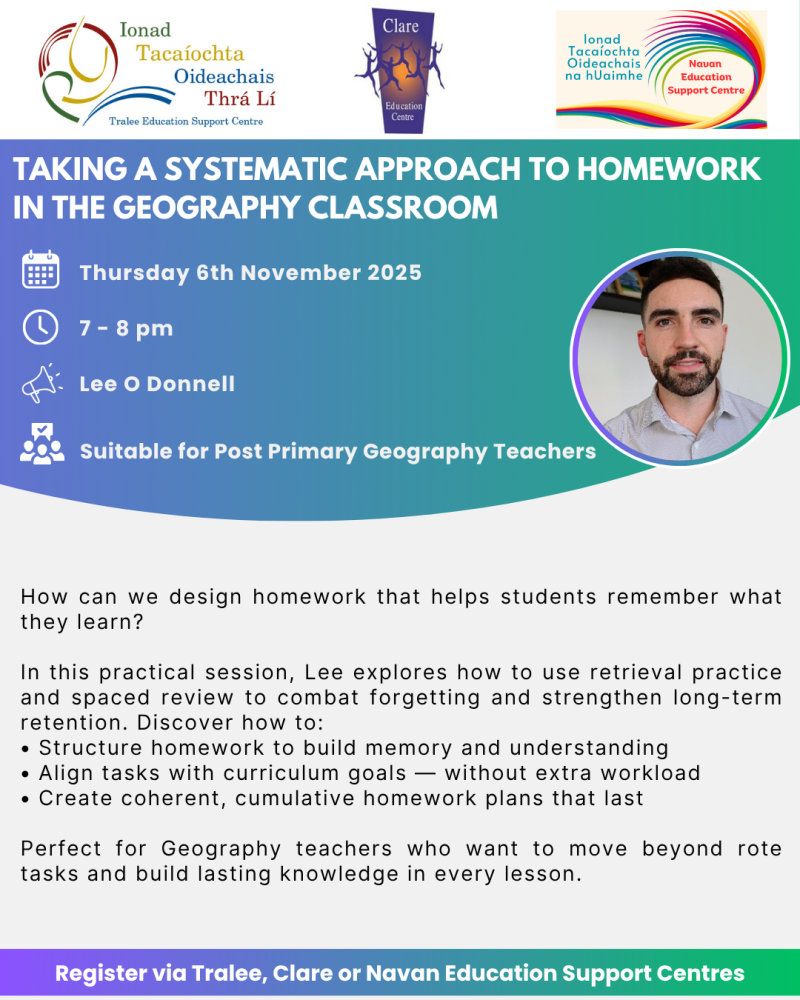 Ionad Tacaíochta Oideachais Thrá Lí
Tralee Education Support Centre

Clare
Education Centre

Ionad Tacaíochta Oideachais na hUaimhe
Navan Education Support Centre

TAKING A SYSTEMATIC APPROACH TO HOMEWORK IN THE GEOGRAPHY CLASSROOM

Thursday 6th November 2025

7 - 8 pm

Lee O Donnell

Suitable for Post Primary Geography Teachers

How can we design homework that helps students remember what they learn?

In this practical session, Lee explores how to use retrieval practice and spaced review to combat forgetting and strengthen long-term retention. Discover how to:
• Structure homework to build memory and understanding
• Align tasks with curriculum goals — without extra workload
• Create coherent, cumulative homework plans that last

Perfect for Geography teachers who want to move beyond rote tasks and build lasting knowledge in every lesson.

Register via Tralee, Clare or Navan Education Support Centres